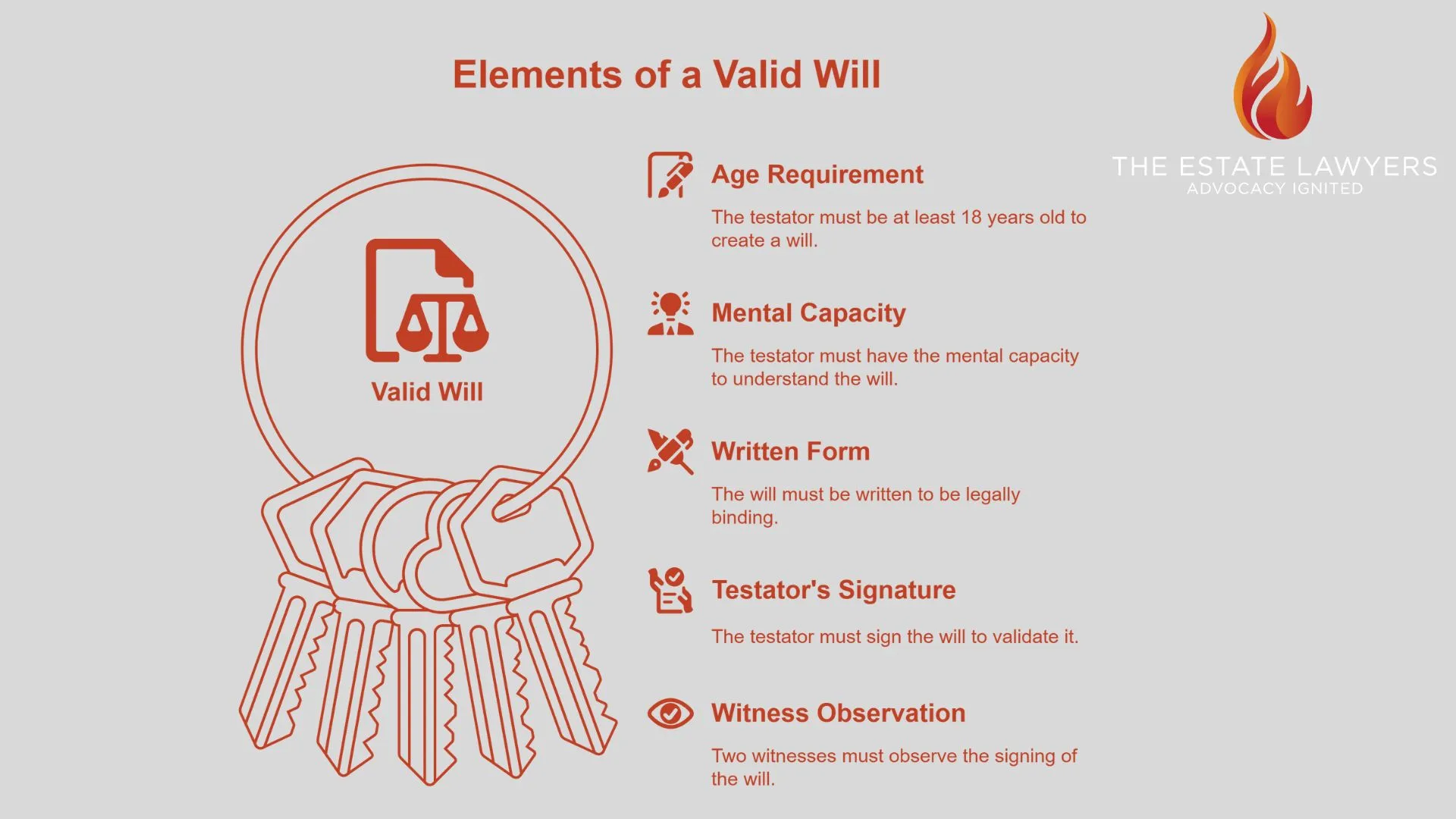 Elements of a Valid Will

THE ESTATE LAWYERS
ADVOCACY IGNITED

Valid Will

Age Requirement

The testator must be at least 18 years old to create a will.

Mental Capacity

The testator must have the mental capacity to understand the will.

Written Form

The will must be written to be legally binding.

Testator's Signature

The testator must sign the will to validate it.

Witness Observation

Two witnesses must observe the signing of the will.